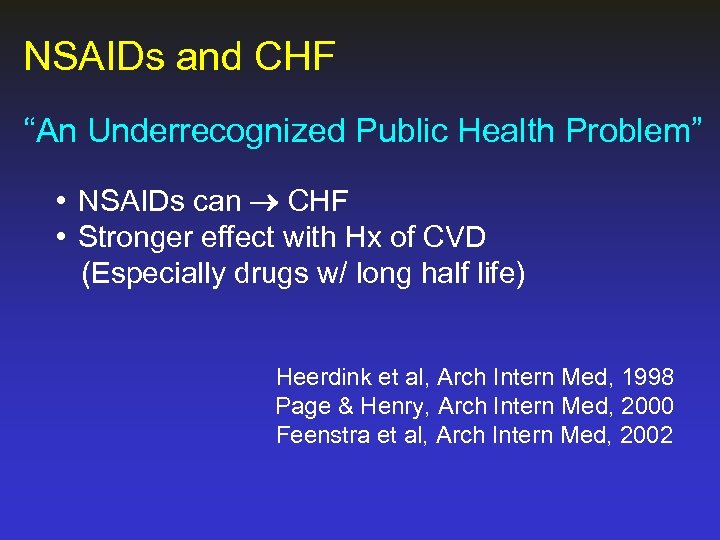 NSAIDs and CHF

“An Underrecognized Public Health Problem”

• NSAIDs can → CHF
• Stronger effect with Hx of CVD (Especially drugs w/ long half life)

Heerdink et al, Arch Intern Med, 1998
Page & Henry, Arch Intern Med, 2000
Feenstra et al, Arch Intern Med, 2002